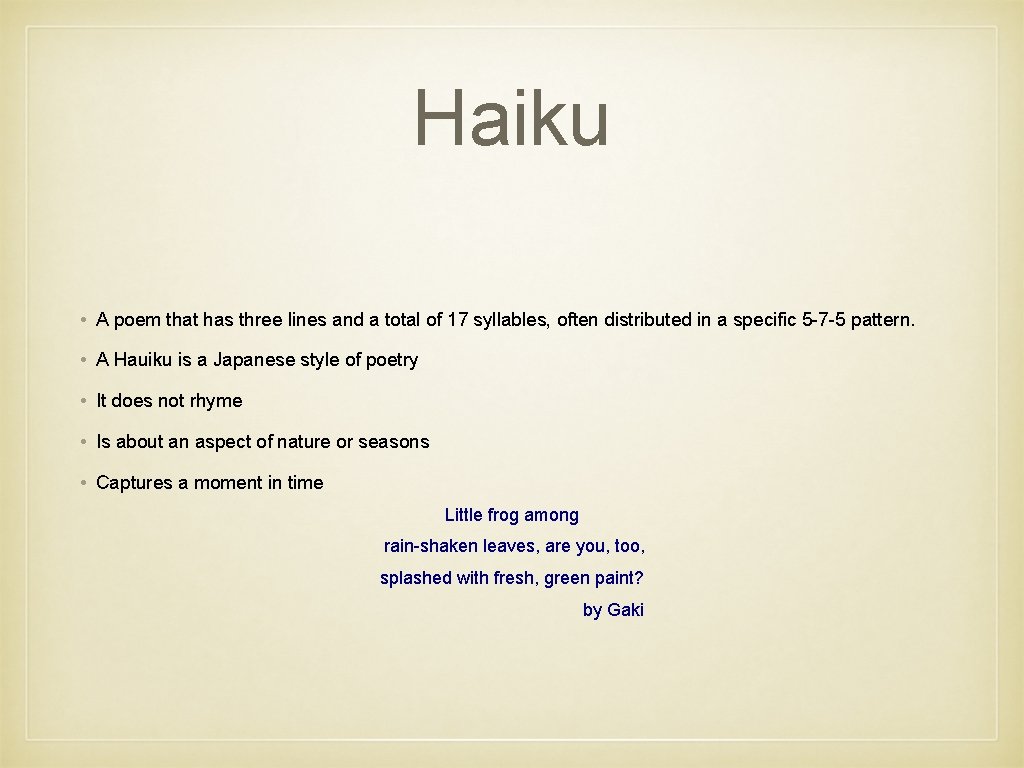 Haiku

• A poem that has three lines and a total of 17 syllables, often distributed in a specific 5-7-5 pattern.

• A Hauiku is a Japanese style of poetry

• It does not rhyme

• Is about an aspect of nature or seasons

• Captures a moment in time

Little frog among
rain-shaken leaves, are you, too,
splashed with fresh, green paint?
by Gaki